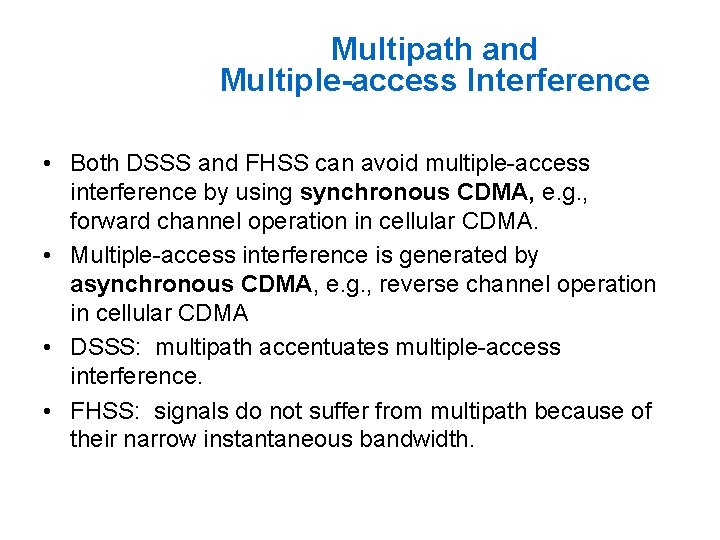 Multipath and
Multiple-access Interference

• Both DSSS and FHSS can avoid multiple-access interference by using synchronous CDMA, e.g., forward channel operation in cellular CDMA.

• Multiple-access interference is generated by asynchronous CDMA, e.g., reverse channel operation in cellular CDMA

• DSSS: multipath accentuates multiple-access interference.

• FHSS: signals do not suffer from multipath because of their narrow instantaneous bandwidth.